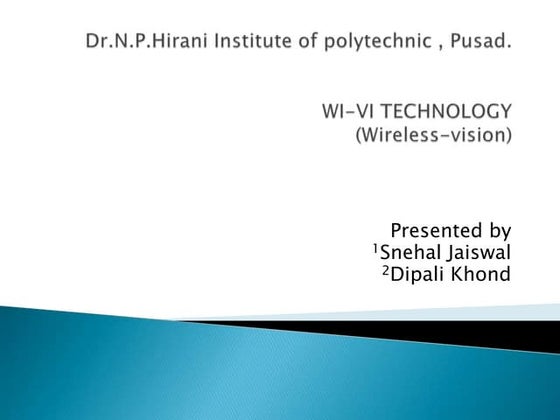 Dr.N.P.Hirani Institute of polytechnic , Pusad.

WI-VI TECHNOLOGY
(Wireless-vision)

Presented by
$^1$Snehal Jaiswal
$^2$Dipali Khond